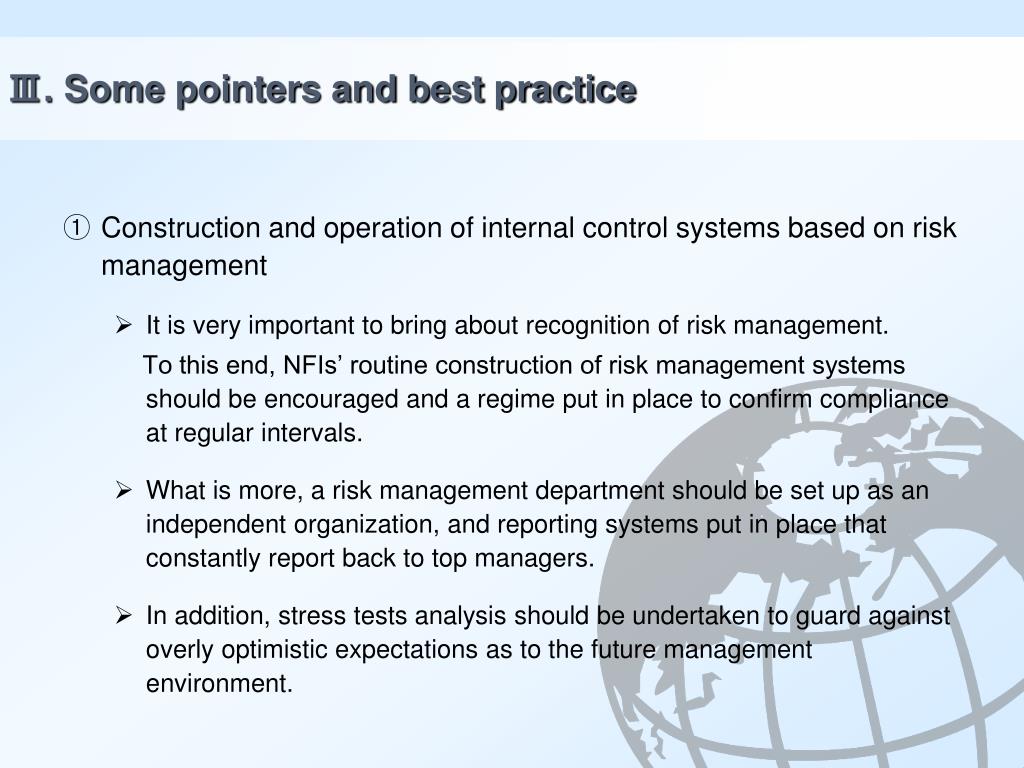 Ⅲ. Some pointers and best practice

① Construction and operation of internal control systems based on risk management

➢ It is very important to bring about recognition of risk management.
To this end, NFIs’ routine construction of risk management systems should be encouraged and a regime put in place to confirm compliance at regular intervals.

➢ What is more, a risk management department should be set up as an independent organization, and reporting systems put in place that constantly report back to top managers.

➢ In addition, stress tests analysis should be undertaken to guard against overly optimistic expectations as to the future management environment.